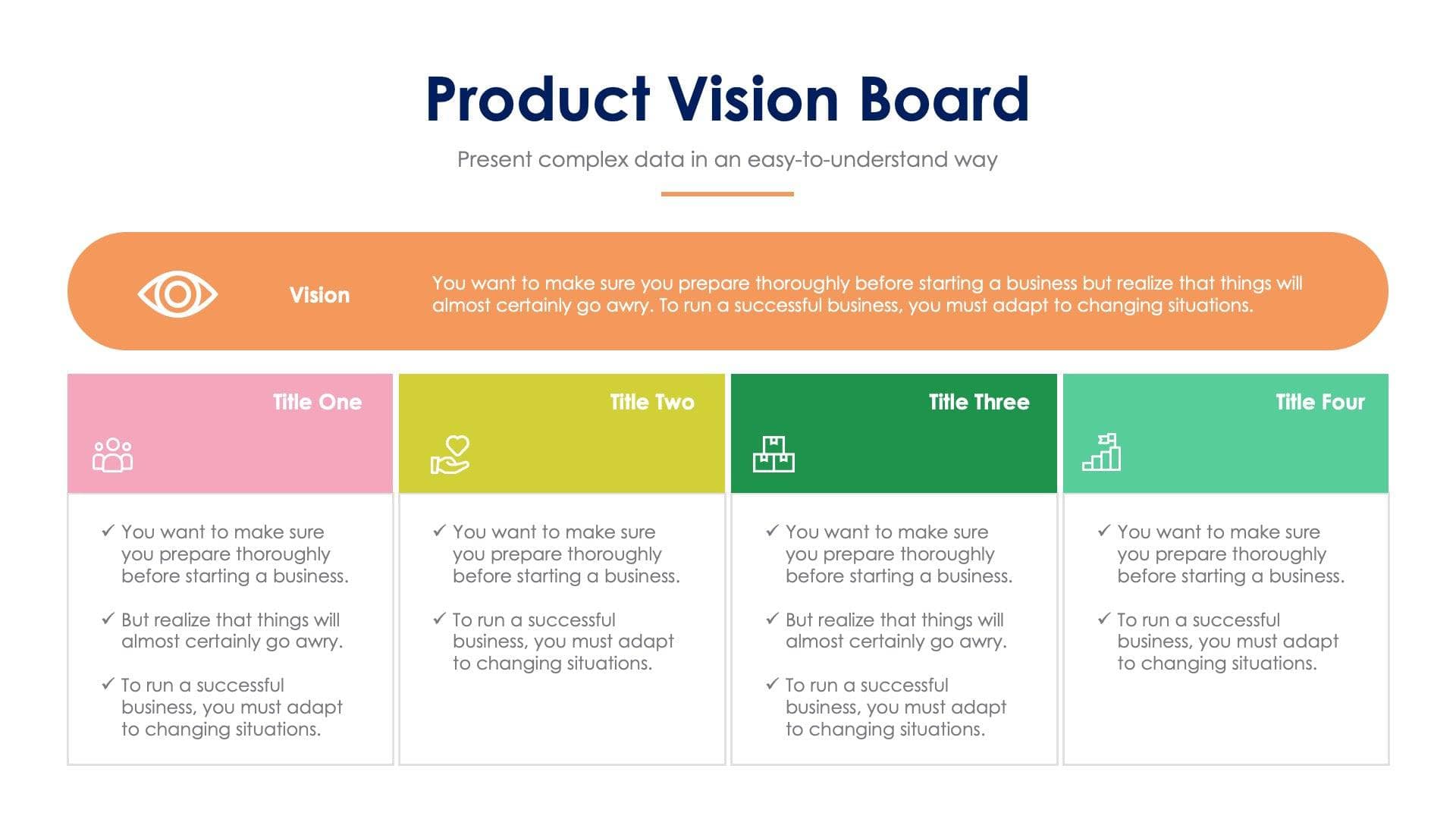 Product Vision Board

Present complex data in an easy-to-understand way

Vision

You want to make sure you prepare thoroughly before starting a business but realize that things will almost certainly go awry. To run a successful business, you must adapt to changing situations.

Title One

✓ You want to make sure you prepare thoroughly before starting a business.

✓ But realize that things will almost certainly go awry.

✓ To run a successful business, you must adapt to changing situations.

Title Two

✓ You want to make sure you prepare thoroughly before starting a business.

✓ To run a successful business, you must adapt to changing situations.

Title Three

✓ You want to make sure you prepare thoroughly before starting a business.

✓ But realize that things will almost certainly go awry.

✓ To run a successful business, you must adapt to changing situations.

Title Four

✓ You want to make sure you prepare thoroughly before starting a business.

✓ To run a successful business, you must adapt to changing situations.